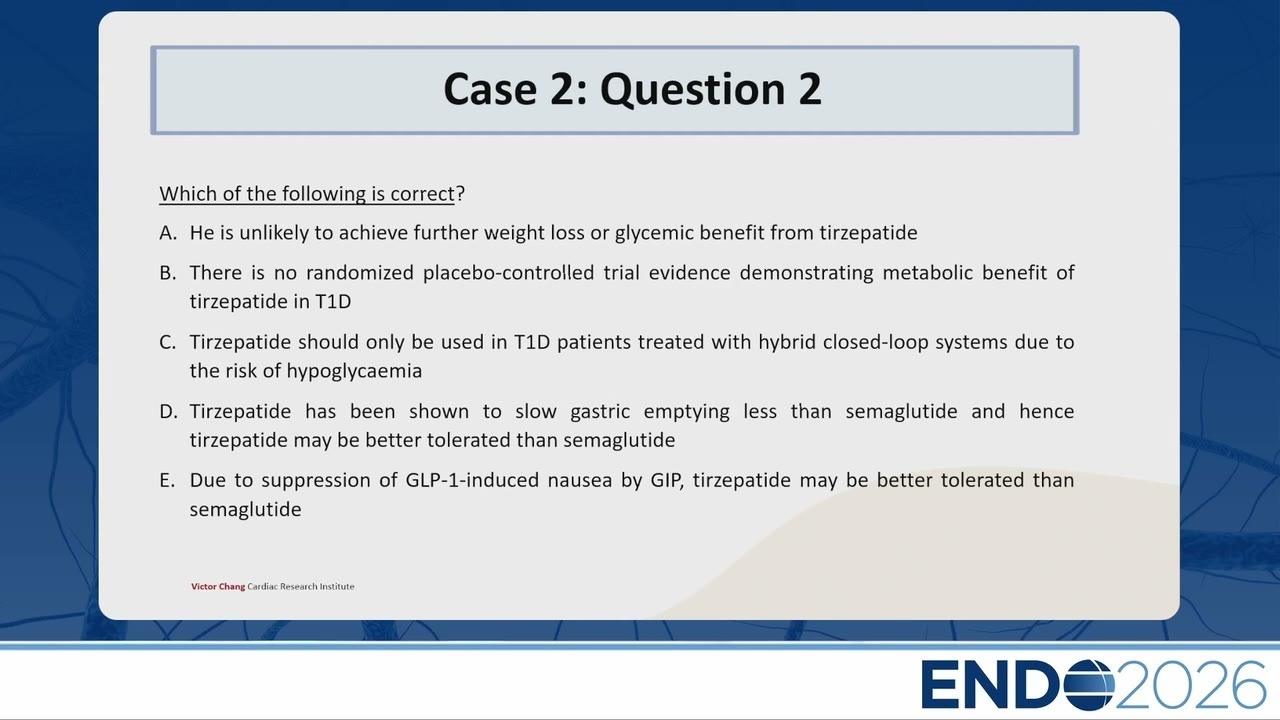 Case 2: Question 2

Which of the following is correct?

A. He is unlikely to achieve further weight loss or glycemic benefit from tirzepatide

B. There is no randomized placebo-controlled trial evidence demonstrating metabolic benefit of tirzepatide in T1D

C. Tirzepatide should only be used in T1D patients treated with hybrid closed-loop systems due to the risk of hypoglycaemia

D. Tirzepatide has been shown to slow gastric emptying less than semaglutide and hence tirzepatide may be better tolerated than semaglutide

E. Due to suppression of GLP-1-induced nausea by GIP, tirzepatide may be better tolerated than semaglutide

Victor Chang Cardiac Research Institute

ENDO2026